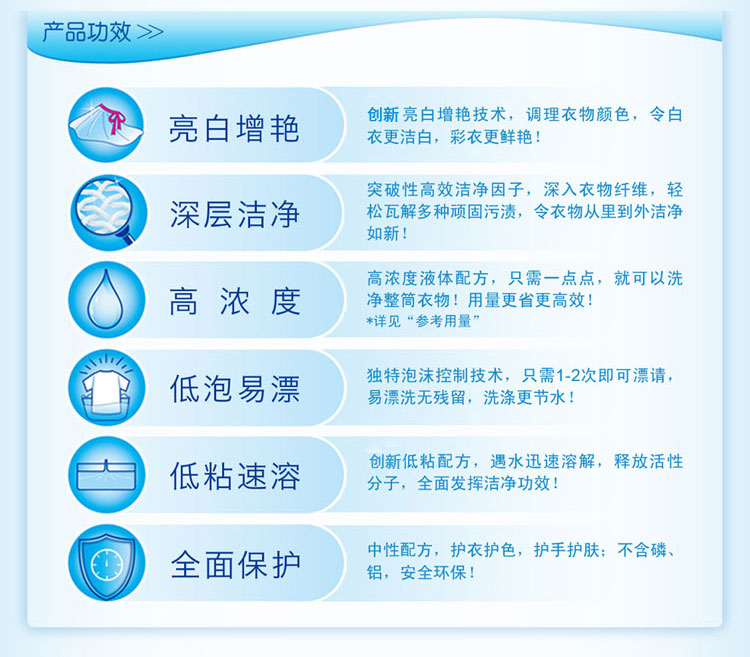 产品功效 >>

亮白增艳

创新亮白增艳技术，调理衣物颜色，令白衣更洁白，彩衣更鲜艳！

深层洁净

突破性高效洁净因子，深入衣物纤维，轻松瓦解多种顽固污渍，令衣物从里到外洁净如新！

高 浓 度

高浓度液体配方，只需一点点，就可以洗净整筒衣物！用量更省更高效！
*详见“参考用量”

低泡易漂

独特泡沫控制技术，只需1-2次即可漂请，易漂洗无残留，洗涤更节水！

低粘速溶

创新低粘配方，遇水迅速溶解，释放活性分子，全面发挥洁净功效！

全面保护

中性配方，护衣护色，护手护肤；不含磷、铝，安全环保！